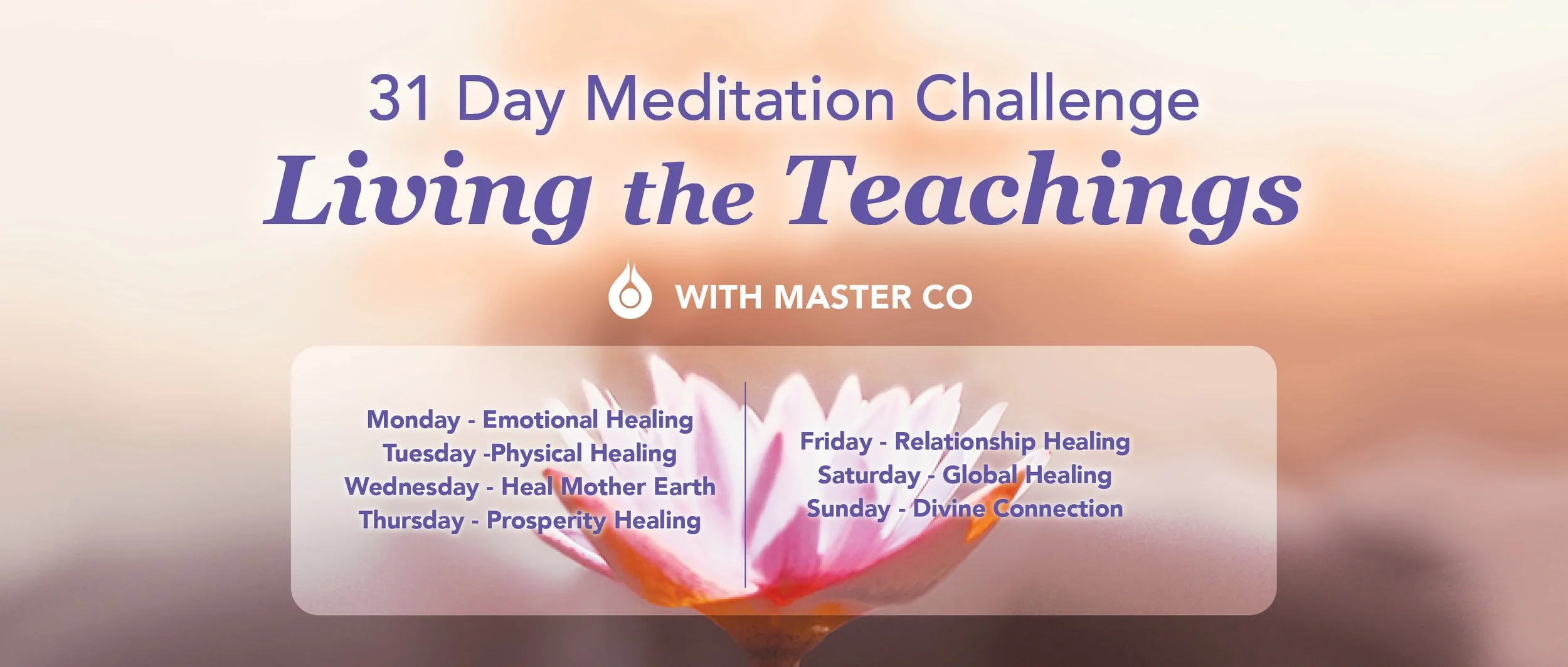 31 Day Meditation Challenge
Living the Teachings

WITH MASTER CO

Monday - Emotional Healing
Tuesday -Physical Healing
Wednesday - Heal Mother Earth
Thursday - Prosperity Healing

Friday - Relationship Healing
Saturday - Global Healing
Sunday - Divine Connection